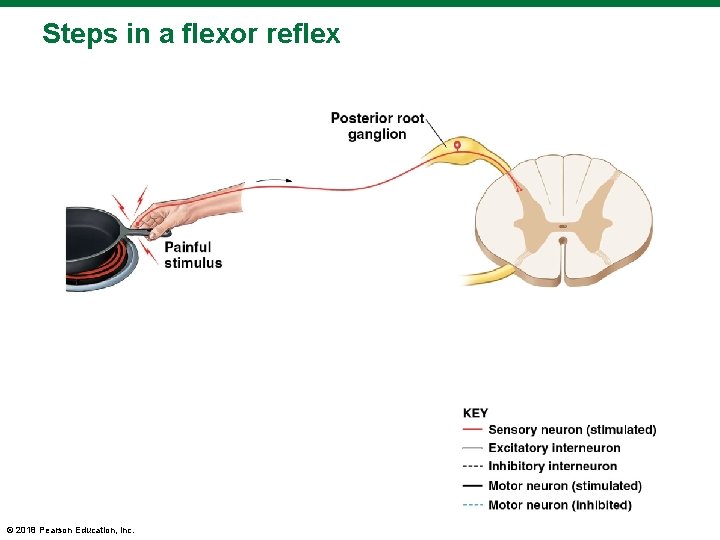 Steps in a flexor reflex

Posterior root ganglion

Painful stimulus

KEY
Sensory neuron (stimulated)
Excitatory interneuron
Inhibitory interneuron
Motor neuron (stimulated)
Motor neuron (inhibited)

© 2018 Pearson Education, Inc.